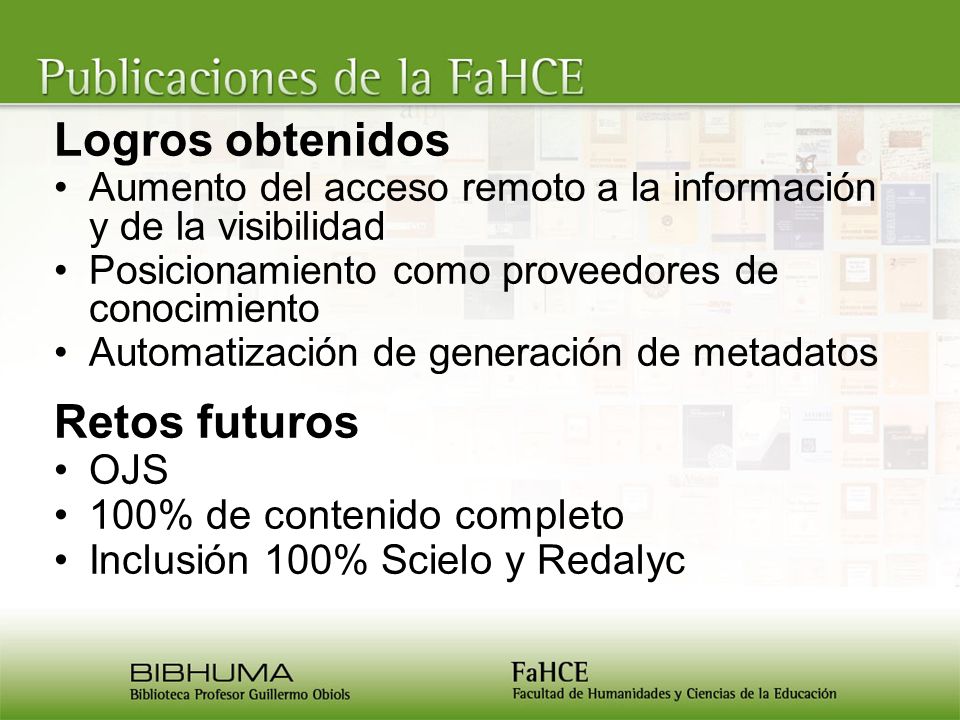 Publicaciones de la FaHCE

Logros obtenidos
• Aumento del acceso remoto a la información y de la visibilidad
• Posicionamiento como proveedores de conocimiento
• Automatización de generación de metadatos

Retos futuros
• OJS
• 100% de contenido completo
• Inclusión 100% Scielo y Redalyc

BIBHUMA
Biblioteca Profesor Guillermo Obiols

FaHCE
Facultad de Humanidades y Ciencias de la Educación